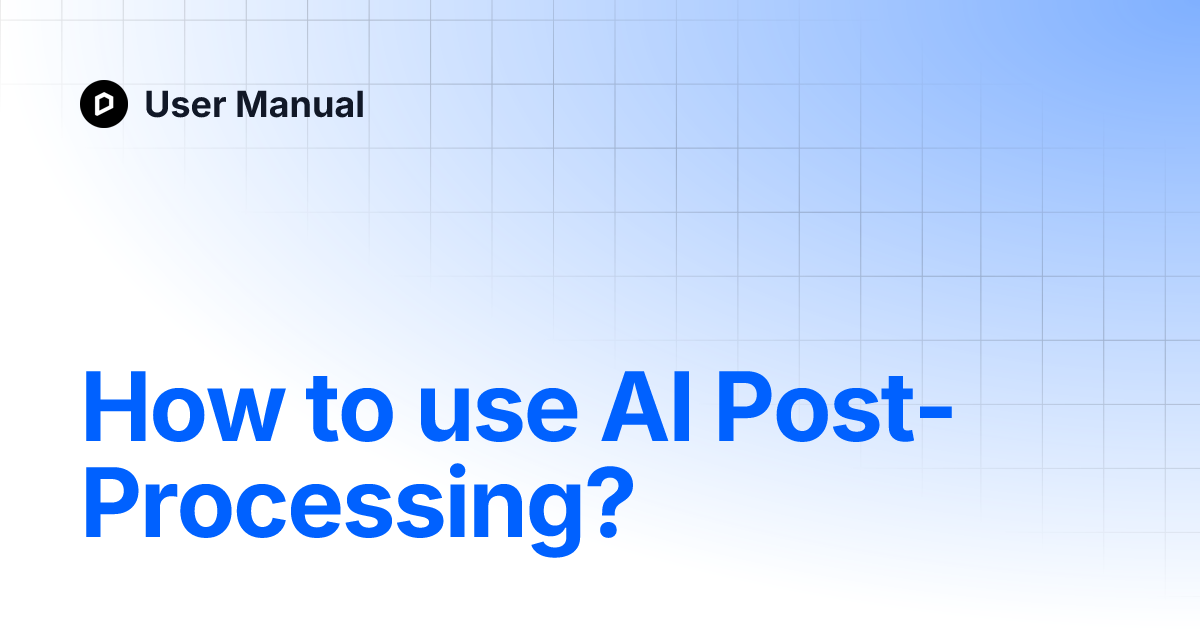 User Manual

How to use AI Post-Processing?